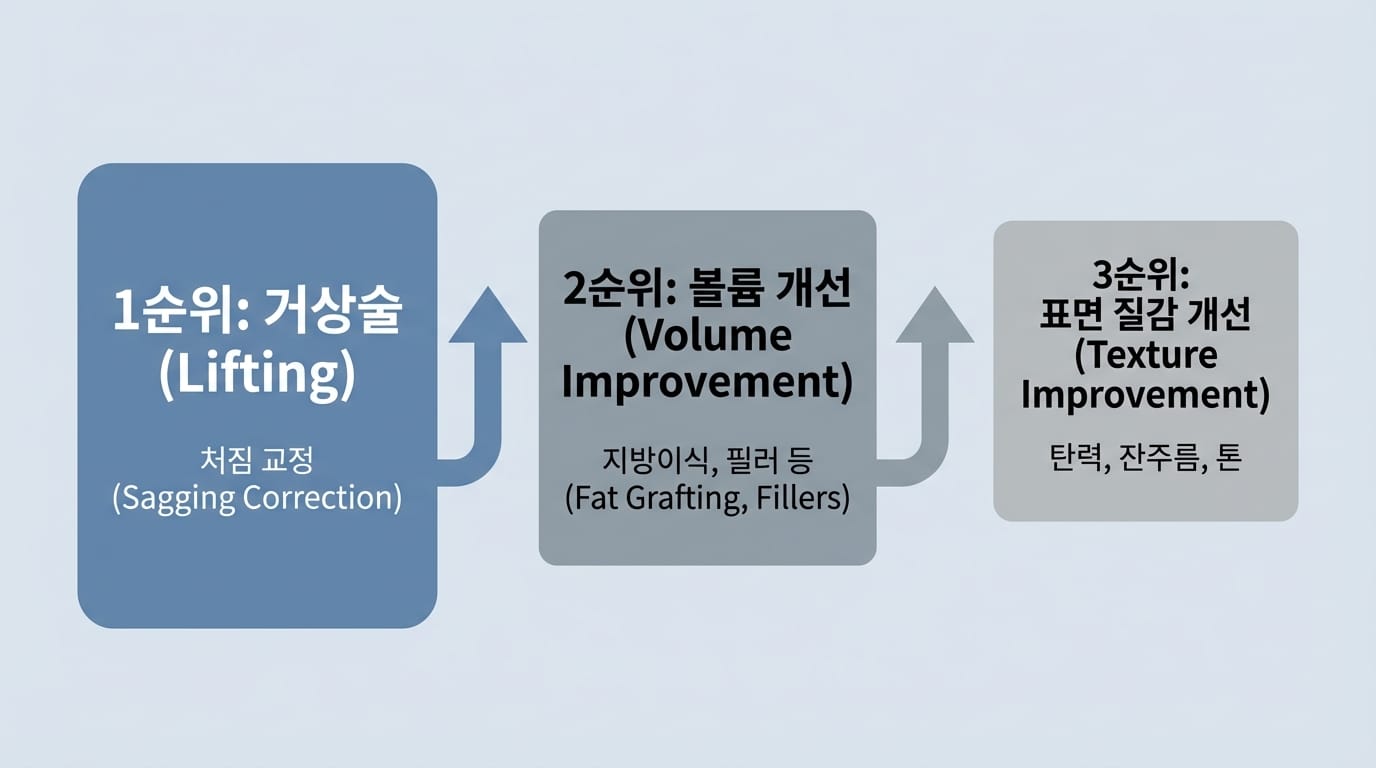 1순위: 거상술 (Lifting)

처짐 교정 (Sagging Correction)

2순위: 볼륨 개선 (Volume Improvement)

지방이식, 필러 등 (Fat Grafting, Fillers)

3순위: 표면 질감 개선 (Texture Improvement)

탄력, 잔주름, 톤